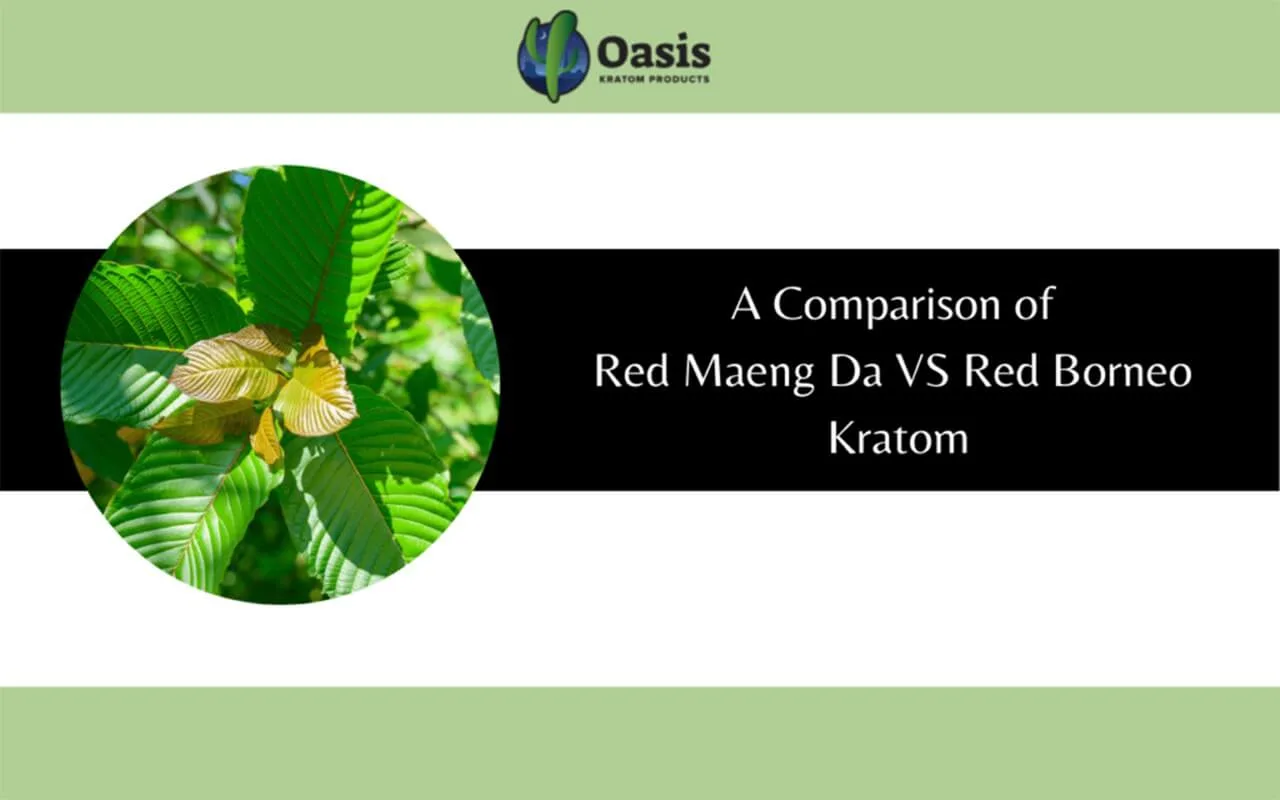 Oasis
KRATOM PRODUCTS

A Comparison of Red Maeng Da VS Red Borneo Kratom